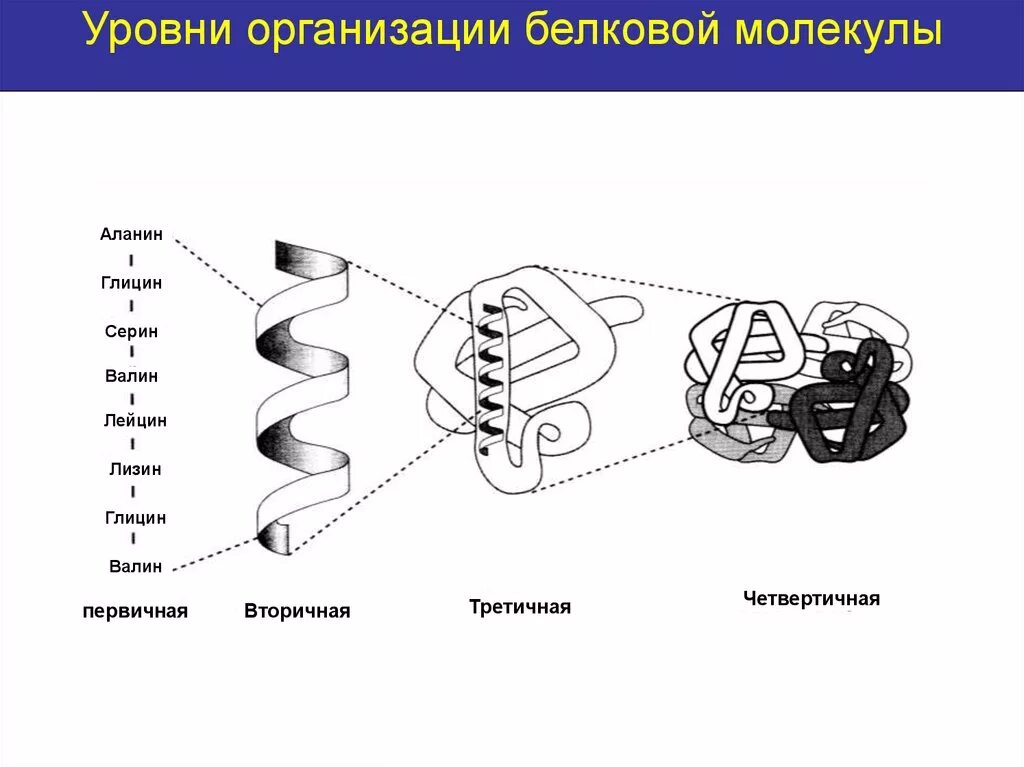 Уровни организации белковой молекулы

Аланин
Глицин
Серин
Валин
Лейцин
Лизин
Глицин
Валин

первичная

Вторичная

Третичная

Четвертичная